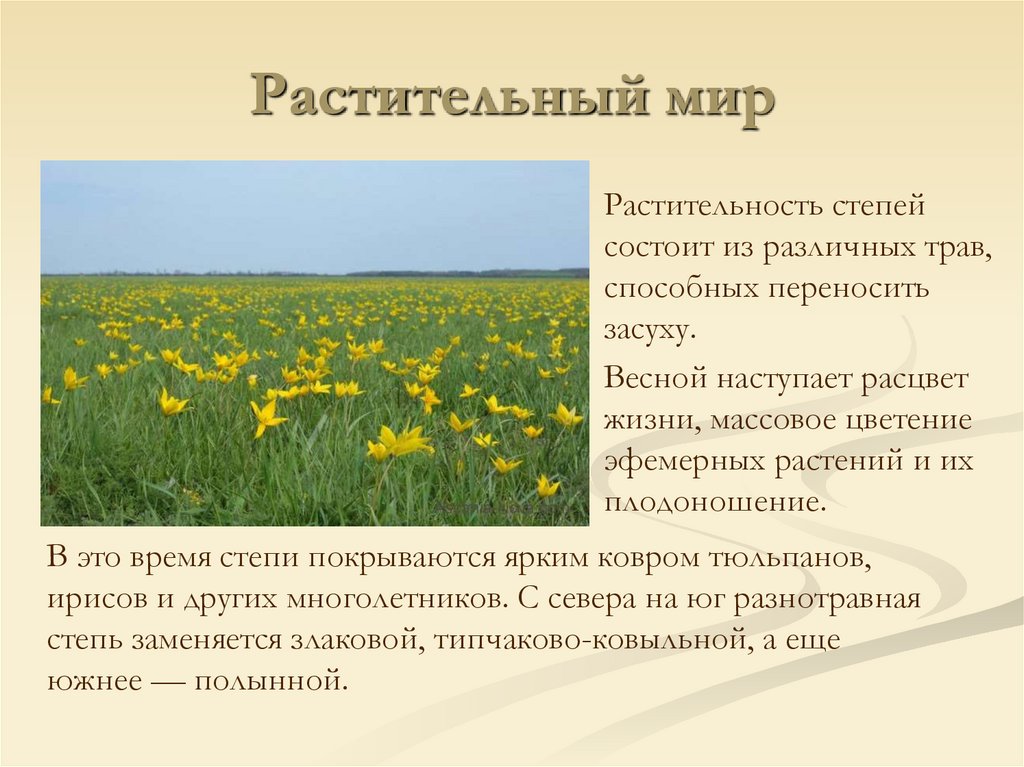 Растительный мир

Растительность степей состоит из различных трав, способных переносить засуху.

Весной наступает расцвет жизни, массовое цветение эфемерных растений и их плодоношение.

В это время степи покрываются ярким ковром тюльпанов, ирисов и других многолетников. С севера на юг разнотравная степь заменяется злаковой, типчаково-ковыльной, а еще южнее — полынной.